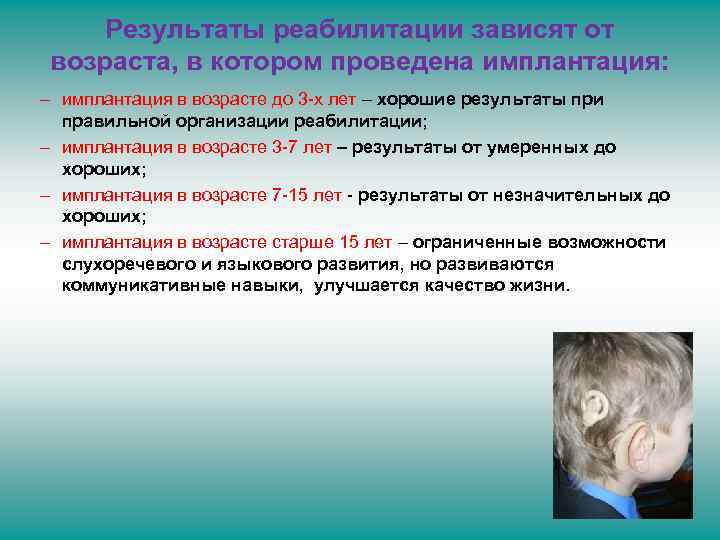 Результаты реабилитации зависят от возраста, в котором проведена имплантация:

– имплантация в возрасте до 3-х лет – хорошие результаты при правильной организации реабилитации;

– имплантация в возрасте 3-7 лет – результаты от умеренных до хороших;

– имплантация в возрасте 7-15 лет - результаты от незначительных до хороших;

– имплантация в возрасте старше 15 лет – ограниченные возможности слухоречевого и языкового развития, но развиваются коммуникативные навыки, улучшается качество жизни.